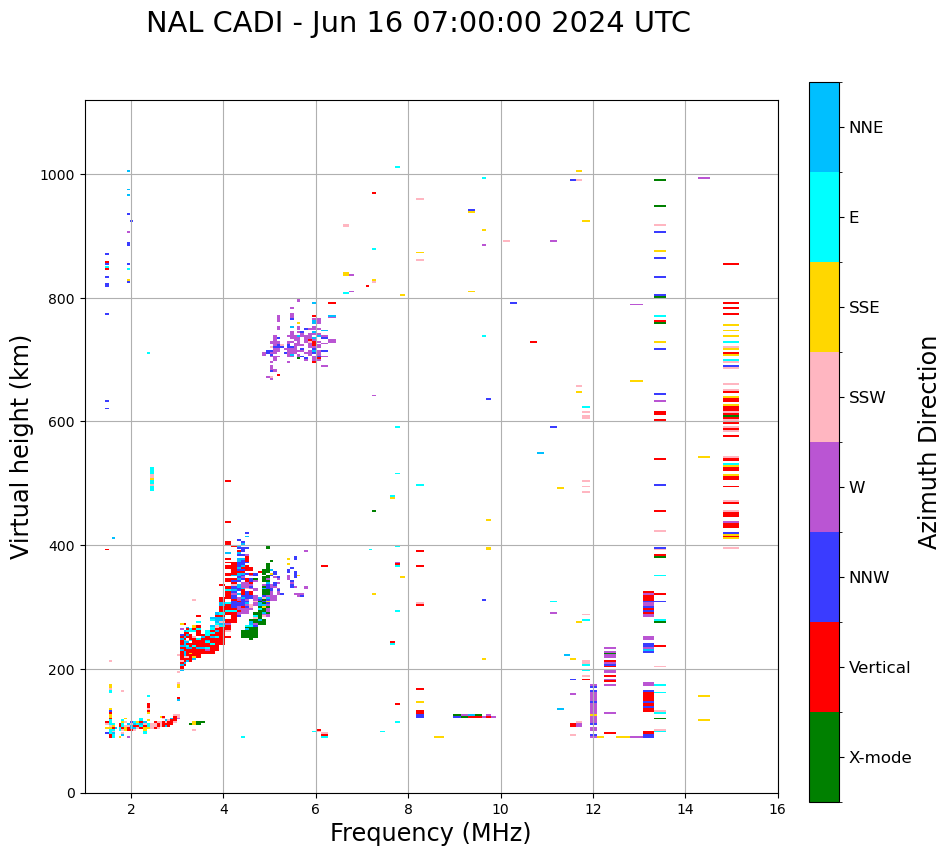 NAL CADI - Jun 16 07:00:00 2024 UTC

Virtual height (km)

1000
800
600
400
200
0

2
4
6
8
10
12
14
16

Frequency (MHz)

NNE
E
SSE
SSW
W
NNW
Vertical
X-mode

Azimuth Direction